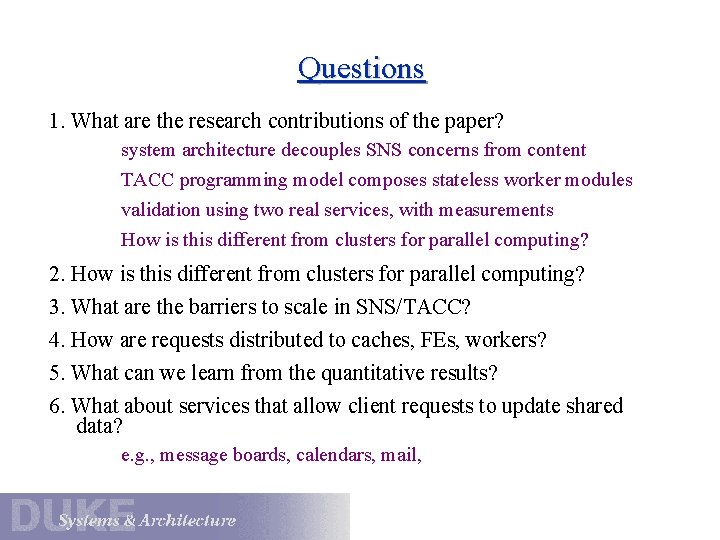 Questions

1. What are the research contributions of the paper?

system architecture decouples SNS concerns from content

TACC programming model composes stateless worker modules

validation using two real services, with measurements

How is this different from clusters for parallel computing?

2. How is this different from clusters for parallel computing?

3. What are the barriers to scale in SNS/TACC?

4. How are requests distributed to caches, FEs, workers?

5. What can we learn from the quantitative results?

6. What about services that allow client requests to update shared data?

e.g., message boards, calendars, mail,

DUKE Systems & Architecture